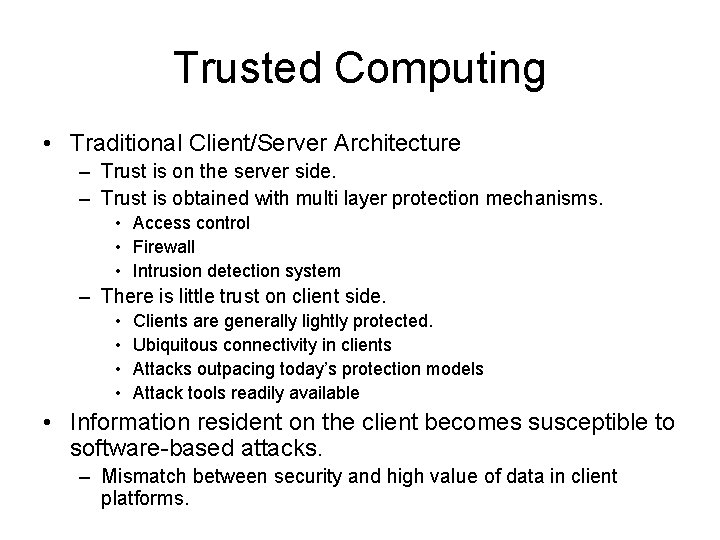 Trusted Computing

• Traditional Client/Server Architecture
  – Trust is on the server side.
  – Trust is obtained with multi layer protection mechanisms.
    • Access control
    • Firewall
    • Intrusion detection system
  – There is little trust on client side.
    • Clients are generally lightly protected.
    • Ubiquitous connectivity in clients
    • Attacks outpacing today's protection models
    • Attack tools readily available
• Information resident on the client becomes susceptible to software-based attacks.
  – Mismatch between security and high value of data in client platforms.